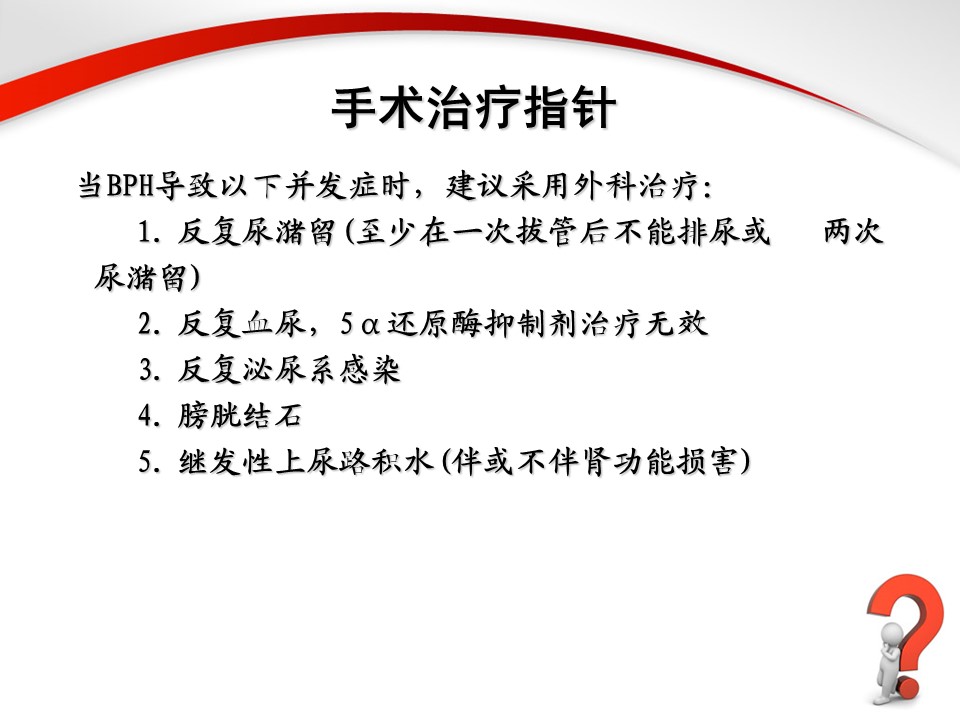 手术治疗指针

当BPH导致以下并发症时，建议采用外科治疗：

1. 反复尿潴留（至少在一次拔管后不能排尿或　两次尿潴留）

2. 反复血尿，5α还原酶抑制剂治疗无效

3. 反复泌尿系感染

4. 膀胱结石

5. 继发性上尿路积水（伴或不伴肾功能损害）